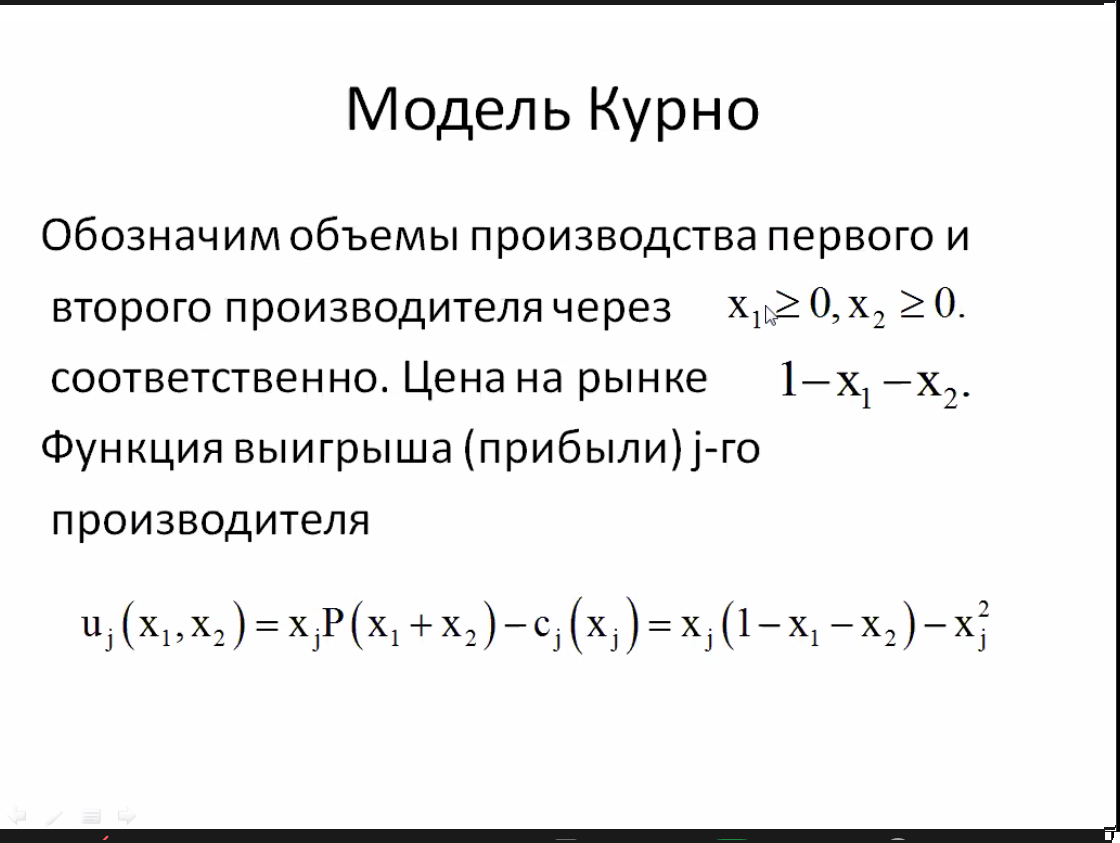 Модель Курно

Обозначим объемы производства первого и второго производителя через $x_1 \geq 0, x_2 \geq 0.$ соответственно. Цена на рынке $1 - x_1 - x_2.$ Функция выигрыша (прибыли) j-го производителя

$u_j(x_1, x_2) = x_j P(x_1 + x_2) - c_j(x_j) = x_j(1 - x_1 - x_2) - x_j^2$